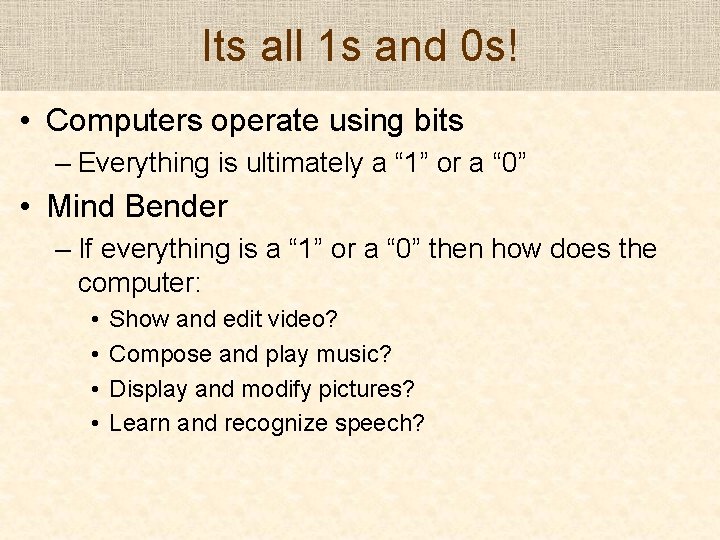 Its all 1s and 0s!

• Computers operate using bits
– Everything is ultimately a “1” or a “0”

• Mind Bender
– If everything is a “1” or a “0” then how does the computer:
• Show and edit video?
• Compose and play music?
• Display and modify pictures?
• Learn and recognize speech?